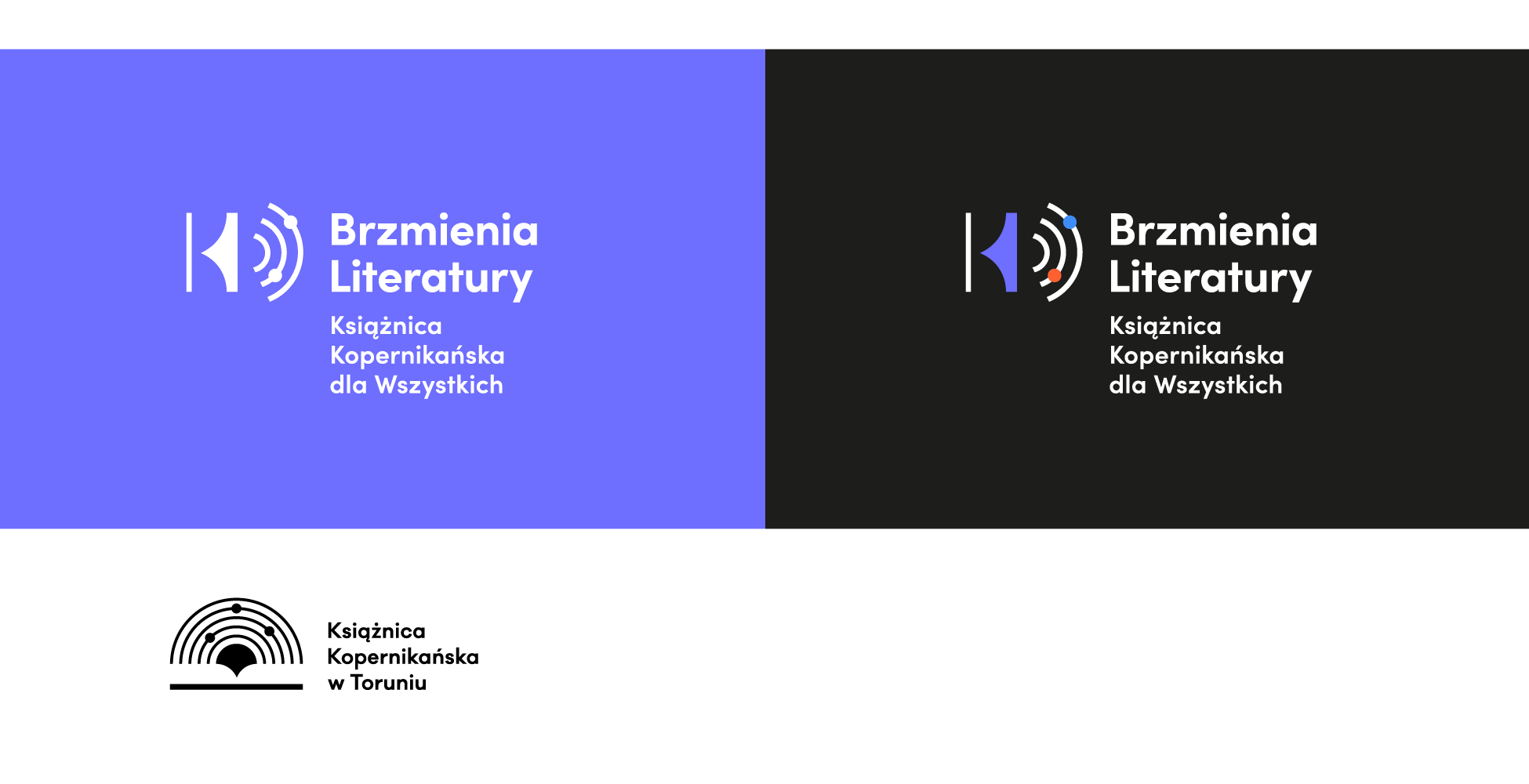 Brzmienia
Literatury
Książnica
Kopernikańska
dla Wszystkich

Brzmienia
Literatury
Książnica
Kopernikańska
dla Wszystkich

Książnica
Kopernikańska
w Toruniu